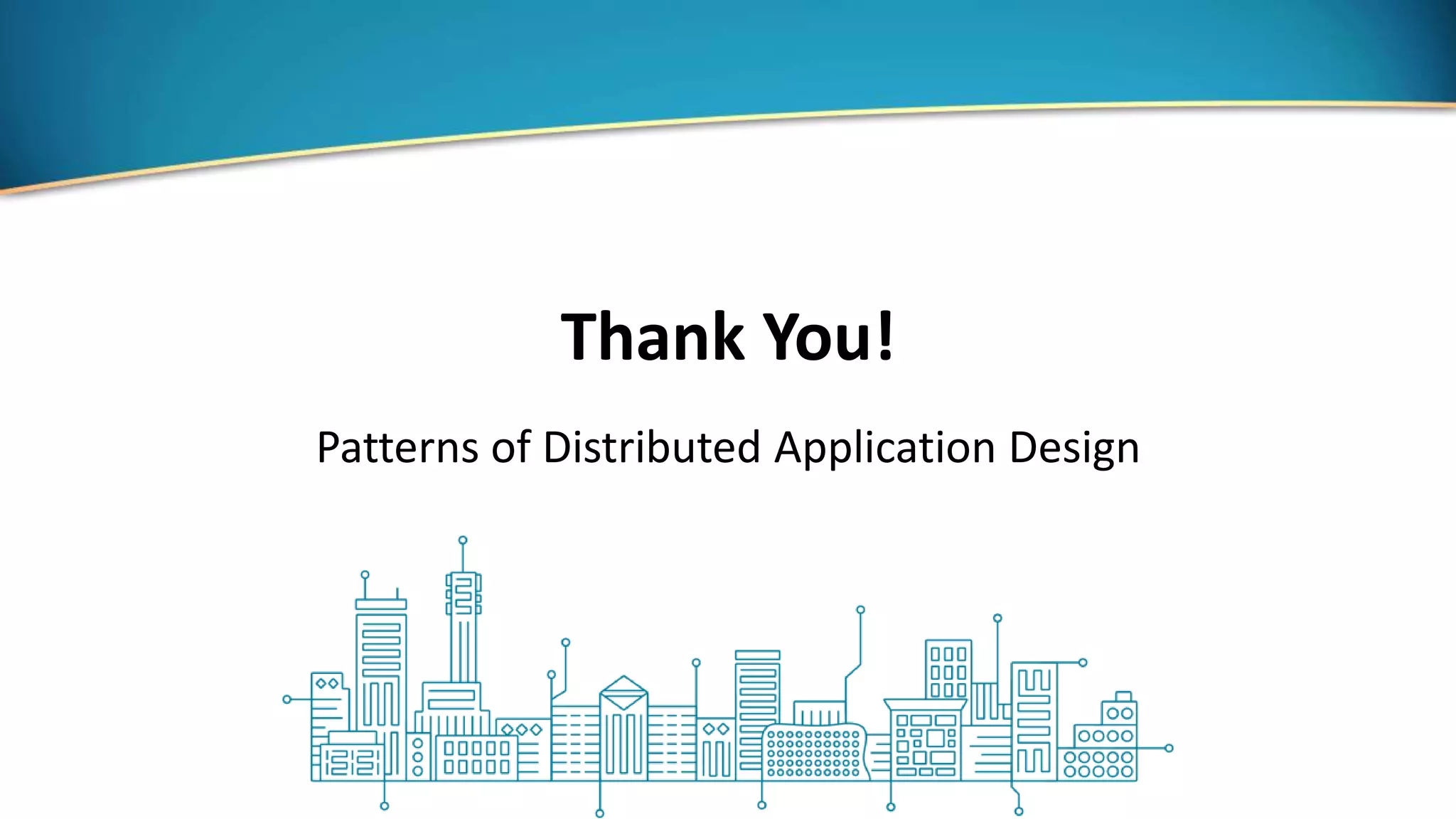 Thank You!

Patterns of Distributed Application Design